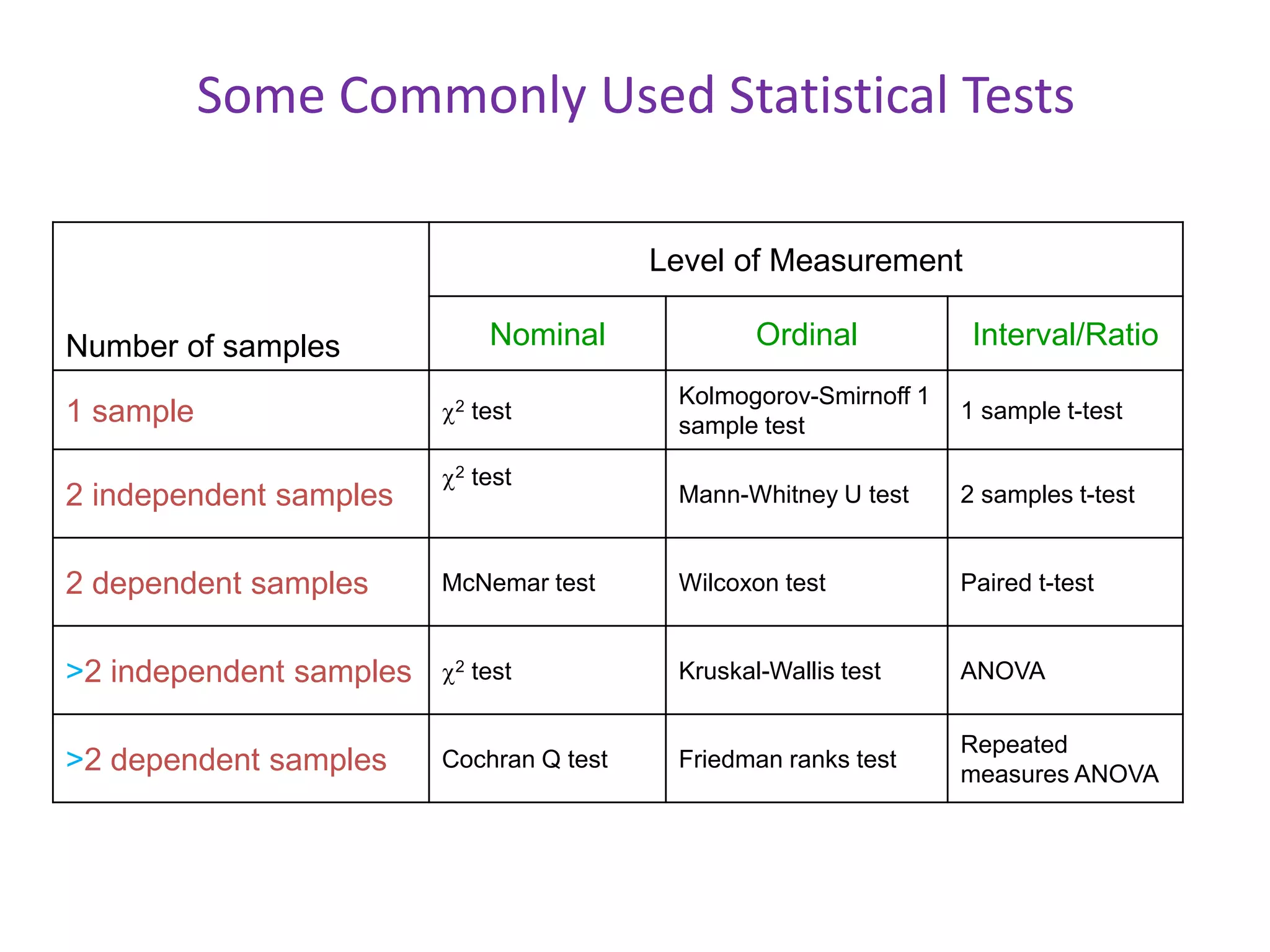 Some Commonly Used Statistical Tests

| Number of samples | Level of Measurement | | |
|---|---|---|---|
| | Nominal | Ordinal | Interval/Ratio |
| 1 sample | $\chi^2$ test | Kolmogorov-Smirnoff 1 sample test | 1 sample t-test |
| 2 independent samples | $\chi^2$ test | Mann-Whitney U test | 2 samples t-test |
| 2 dependent samples | McNemar test | Wilcoxon test | Paired t-test |
| >2 independent samples | $\chi^2$ test | Kruskal-Wallis test | ANOVA |
| >2 dependent samples | Cochran Q test | Friedman ranks test | Repeated measures ANOVA |